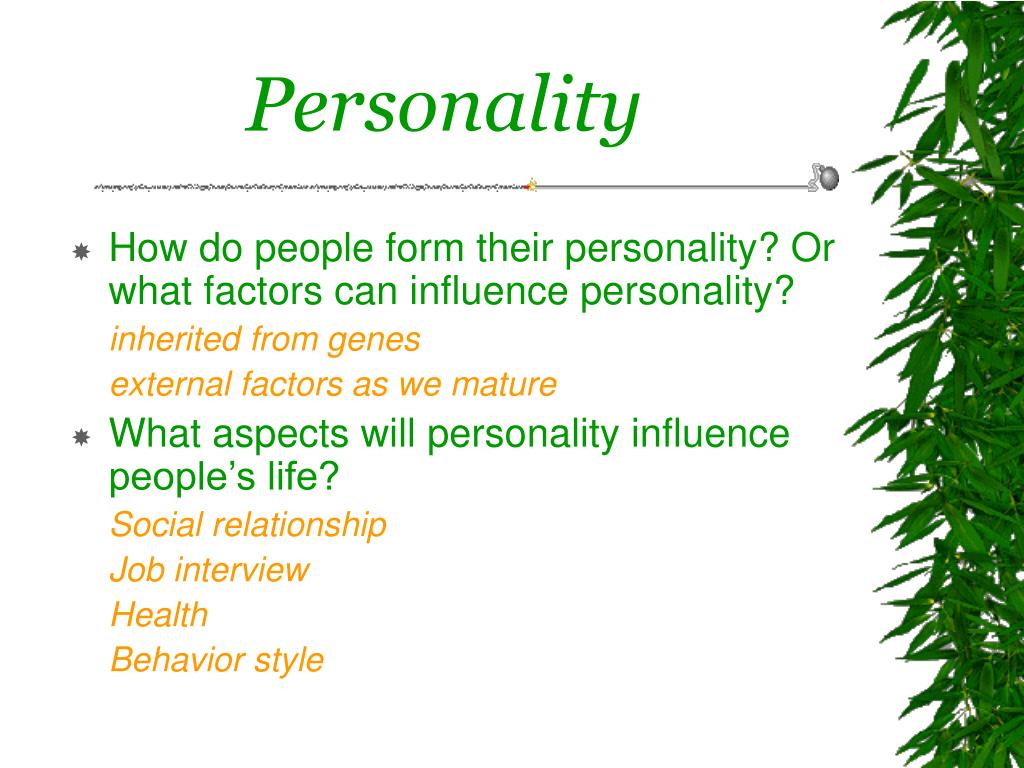 Personality

How do people form their personality? Or what factors can influence personality?

inherited from genes

external factors as we mature

What aspects will personality influence people’s life?

Social relationship

Job interview

Health

Behavior style